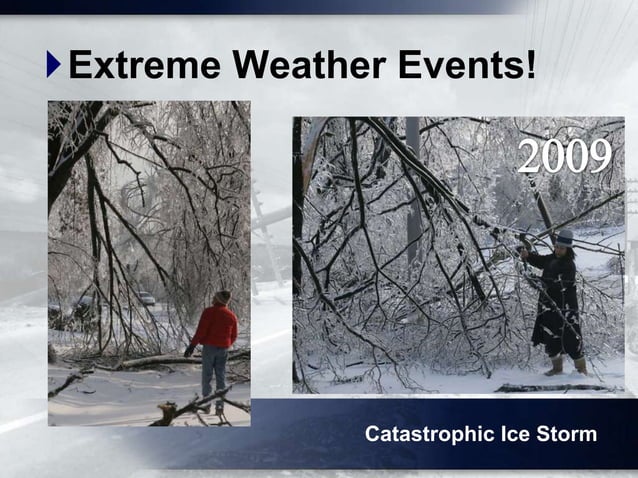 Extreme Weather Events!

2009

Catastrophic Ice Storm